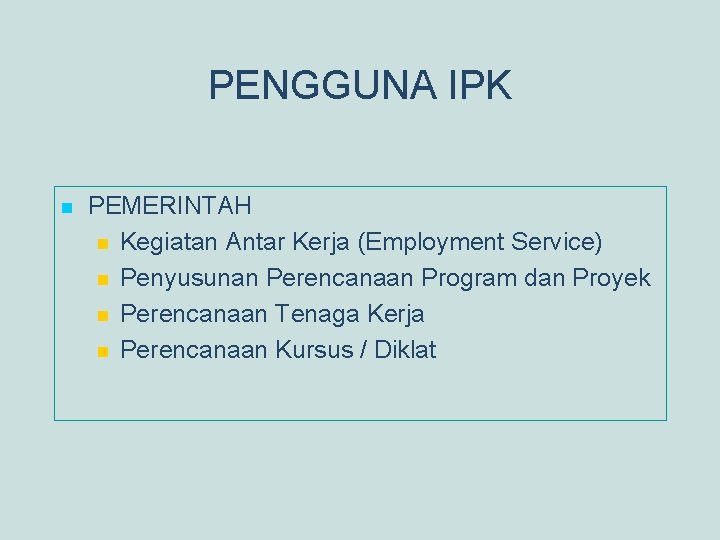 PENGGUNA IPK

- PEMERINTAH
  - Kegiatan Antar Kerja (Employment Service)
  - Penyusunan Perencanaan Program dan Proyek
  - Perencanaan Tenaga Kerja
  - Perencanaan Kursus / Diklat